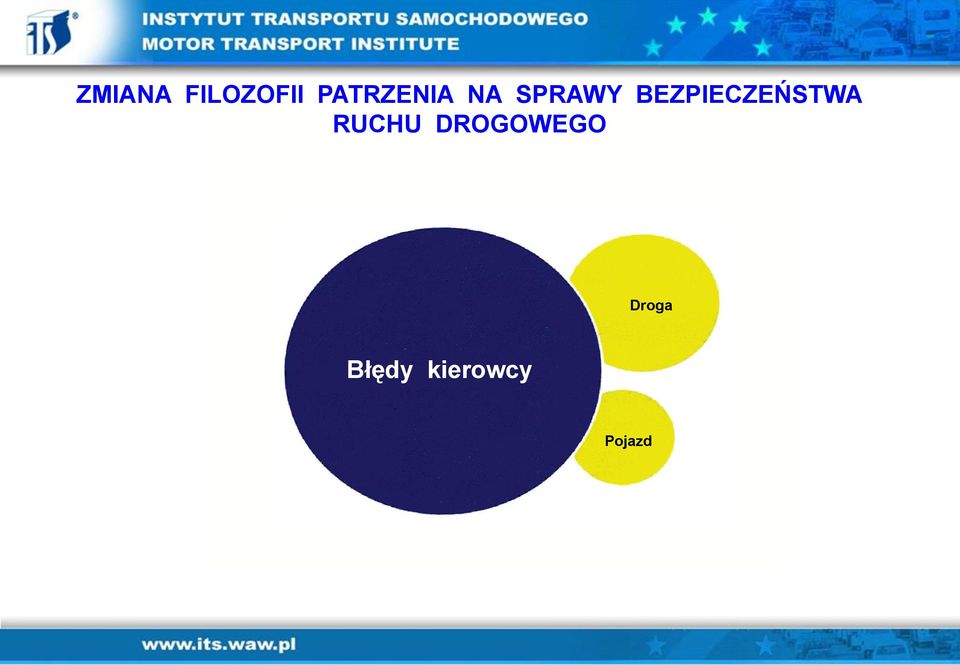 ITS®
INSTYTUT TRANSPORTU SAMOCHODOWEGO
MOTOR TRANSPORT INSTITUTE

ZMIANA FILOZOFII PATRZENIA NA SPRAWY BEZPIECZEŃSTWA RUCHU DROGOWEGO

Błędy kierowcy

Droga

Pojazd

www.its.waw.pl